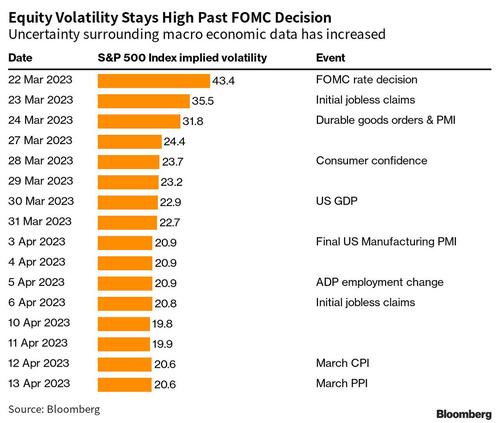 Equity Volatility Stays High Past FOMC Decision
Uncertainty surrounding macro economic data has increased

| Date | S&P 500 Index implied volatility | Event |
|---|---|---|
| 22 Mar 2023 | 43.4 | FOMC rate decision |
| 23 Mar 2023 | 35.5 | Initial jobless claims |
| 24 Mar 2023 | 31.8 | Durable goods orders & PMI |
| 27 Mar 2023 | 24.4 | |
| 28 Mar 2023 | 23.7 | Consumer confidence |
| 29 Mar 2023 | 23.2 | |
| 30 Mar 2023 | 22.9 | US GDP |
| 31 Mar 2023 | 22.7 | |
| 3 Apr 2023 | 20.9 | Final US Manufacturing PMI |
| 4 Apr 2023 | 20.9 | |
| 5 Apr 2023 | 20.9 | ADP employment change |
| 6 Apr 2023 | 20.8 | Initial jobless claims |
| 10 Apr 2023 | 19.8 | |
| 11 Apr 2023 | 19.9 | |
| 12 Apr 2023 | 20.6 | March CPI |
| 13 Apr 2023 | 20.6 | March PPI |

Source: Bloomberg

Bloomberg